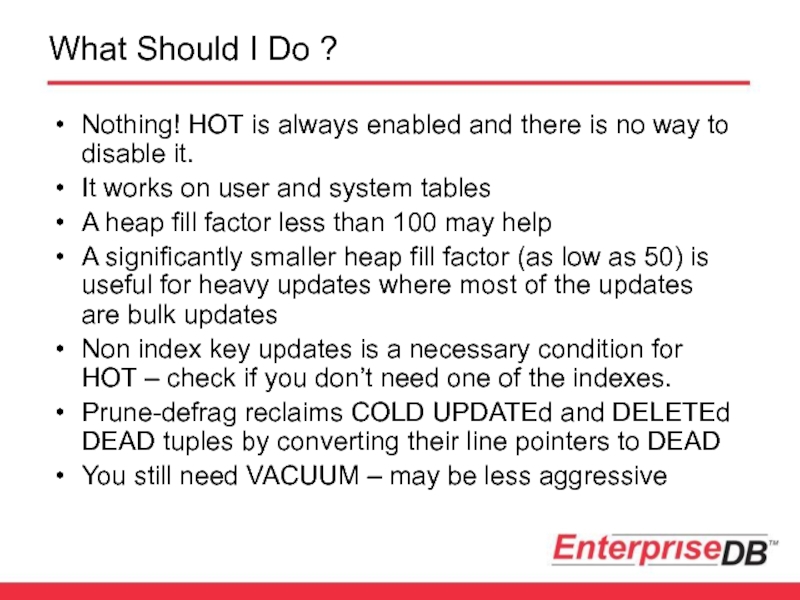 What Should I Do ?

• Nothing! HOT is always enabled and there is no way to disable it.
• It works on user and system tables
• A heap fill factor less than 100 may help
• A significantly smaller heap fill factor (as low as 50) is useful for heavy updates where most of the updates are bulk updates
• Non index key updates is a necessary condition for HOT – check if you don't need one of the indexes.
• Prune-defrag reclaims COLD UPDATEd and DELETEd DEAD tuples by converting their line pointers to DEAD
• You still need VACUUM – may be less aggressive

EnterpriseDB™